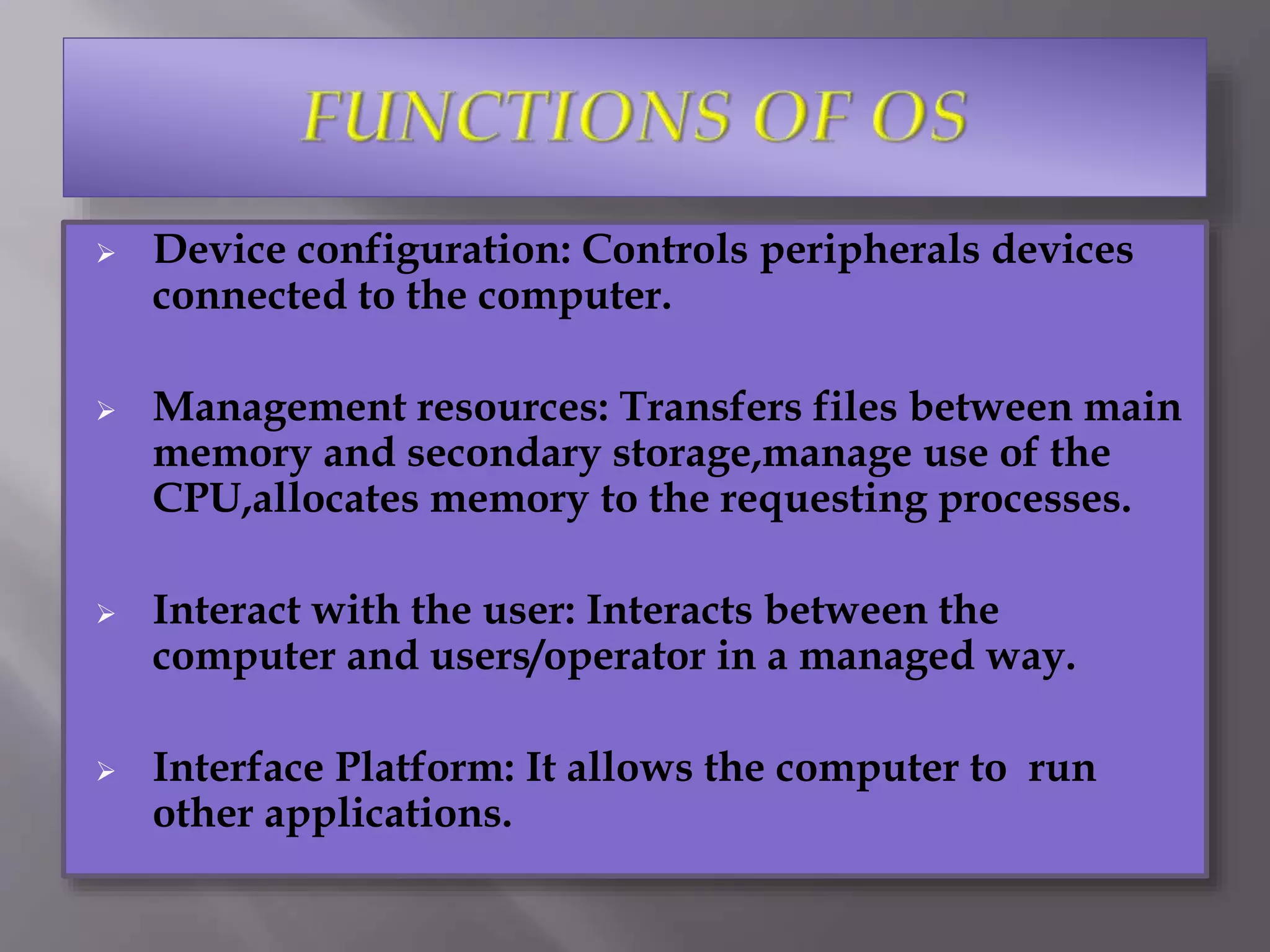 FUNCTIONS OF OS

➢ Device configuration: Controls peripherals devices connected to the computer.

➢ Management resources: Transfers files between main memory and secondary storage,manage use of the CPU,allocates memory to the requesting processes.

➢ Interact with the user: Interacts between the computer and users/operator in a managed way.

➢ Interface Platform: It allows the computer to  run other applications.